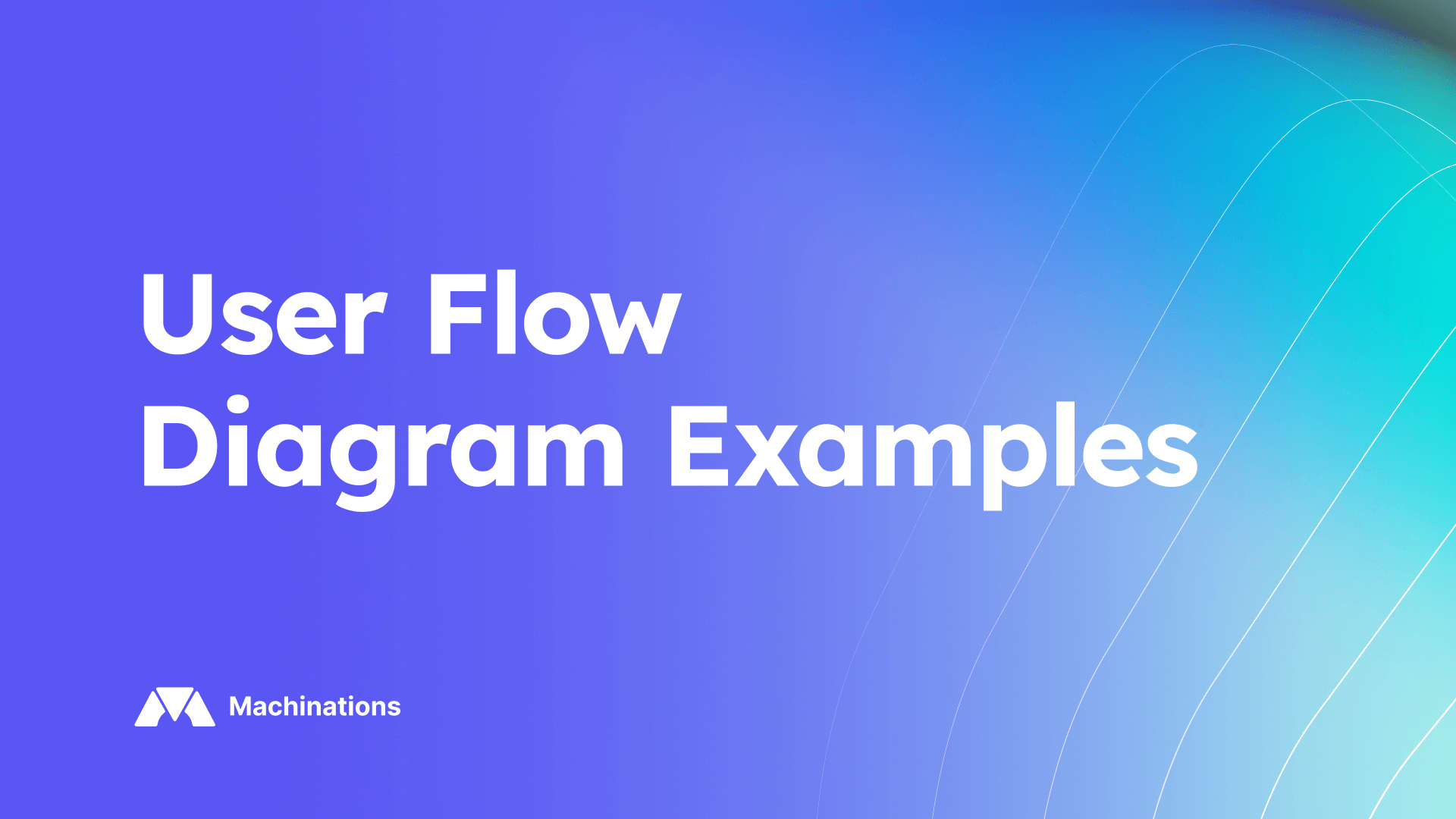 User Flow Diagram Examples

Machinations